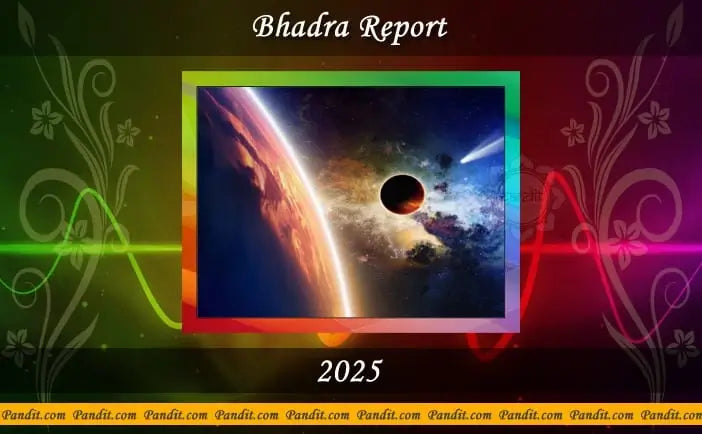 Bhadra Report

2025

Pandit.com Pandit.com Pandit.com Pandit.com Pandit.com Pandit.com Pandit.com Pandit.com Pandit.com Pandit.com